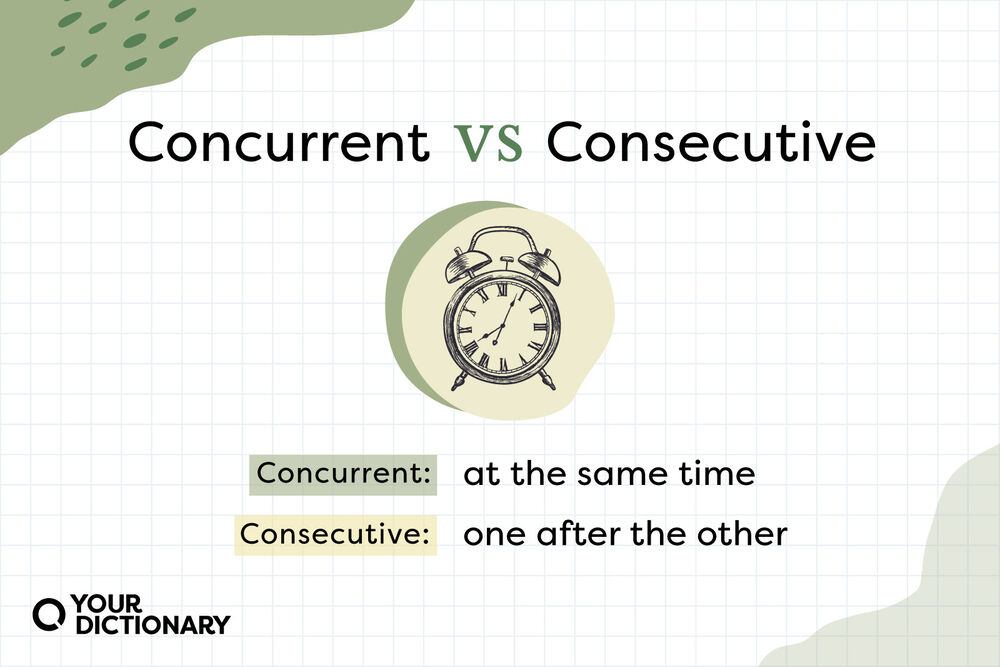 Concurrent VS Consecutive

Concurrent: at the same time

Consecutive: one after the other

YOUR DICTIONARY